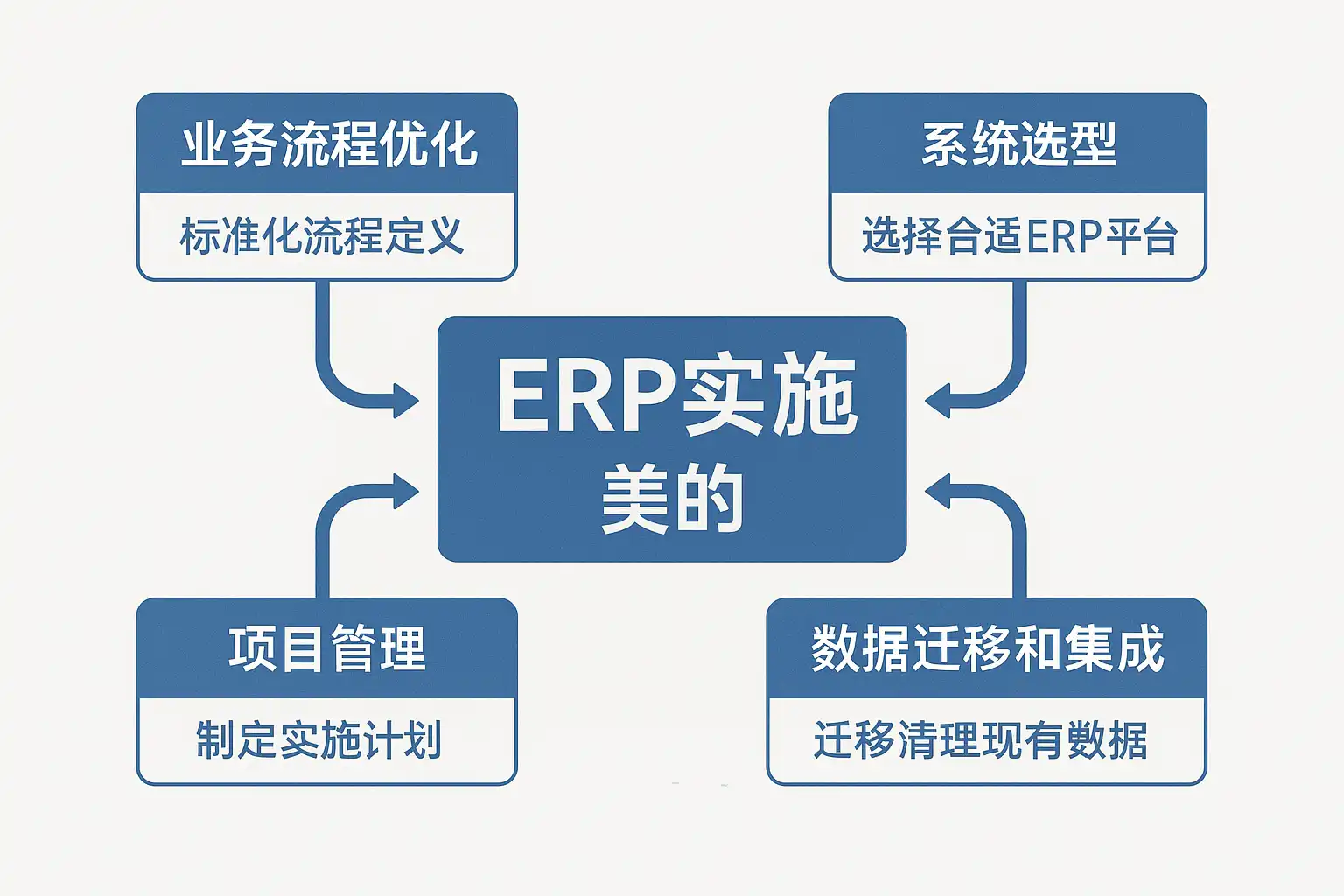 业务流程优化

标准化流程定义

系统选型

选择合适ERP平台

ERP实施
美的

项目管理

制定实施计划

数据迁移和集成

迁移清理现有数据